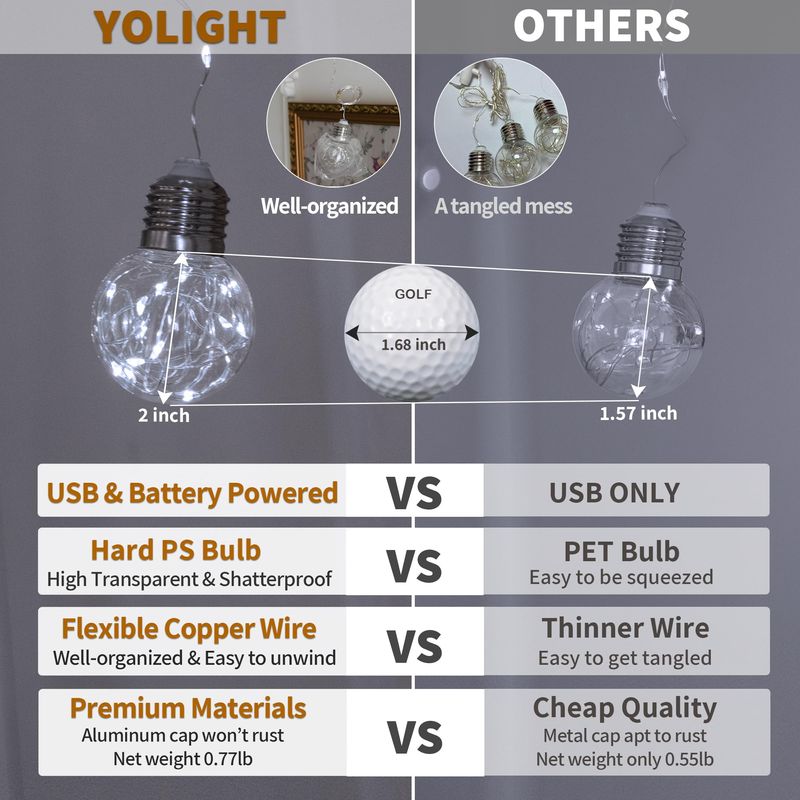 YOLIGHT

OTHERS

Well-organized

A tangled mess

GOLF

1.68 inch

2 inch

1.57 inch

USB & Battery Powered VS USB ONLY

Hard PS Bulb
High Transparent & Shatterproof
VS
PET Bulb
Easy to be squeezed

Flexible Copper Wire
Well-organized & Easy to unwind
VS
Thinner Wire
Easy to get tangled

Premium Materials
Aluminum cap won't rust
Net weight 0.77lb
VS
Cheap Quality
Metal cap apt to rust
Net weight only 0.55lb